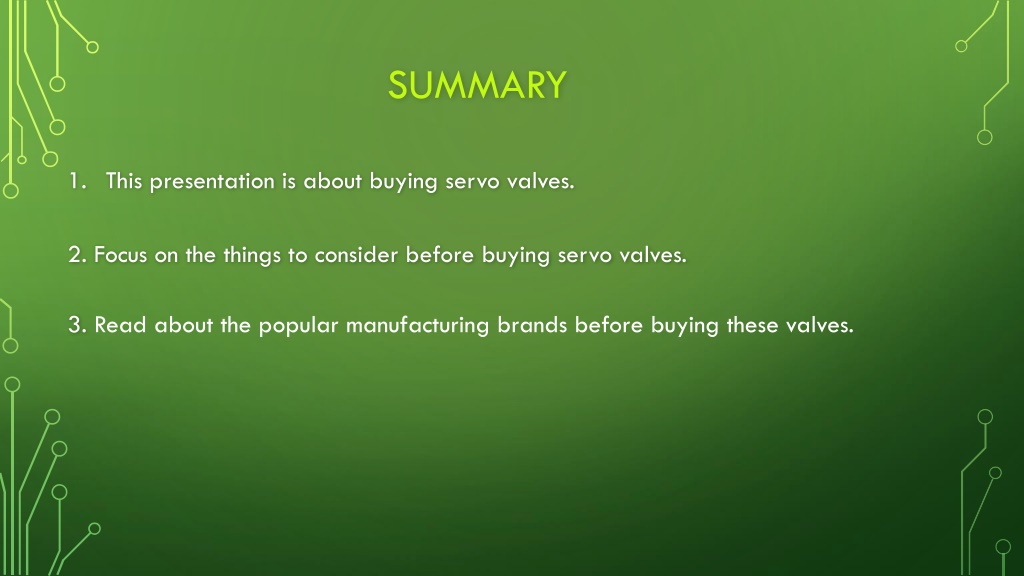 SUMMARY

1. This presentation is about buying servo valves.

2. Focus on the things to consider before buying servo valves.

3. Read about the popular manufacturing brands before buying these valves.